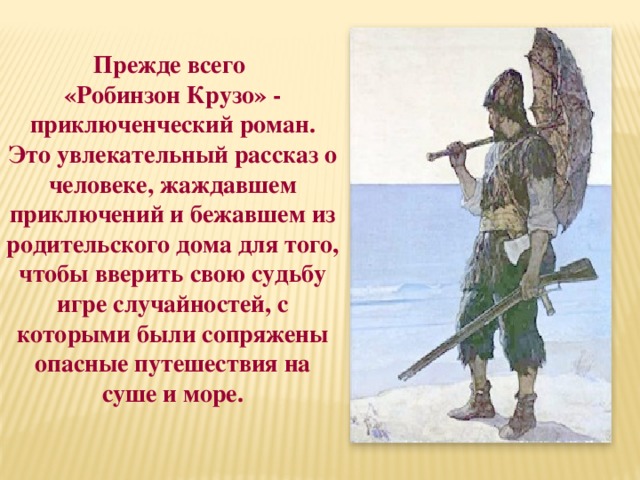 Прежде всего «Робинзон Крузо» - приключенческий роман. Это увлекательный рассказ о человеке, жаждавшем приключений и бежавшем из родительского дома для того, чтобы вверить свою судьбу игре случайностей, с которыми были сопряжены опасные путешествия на суше и море.